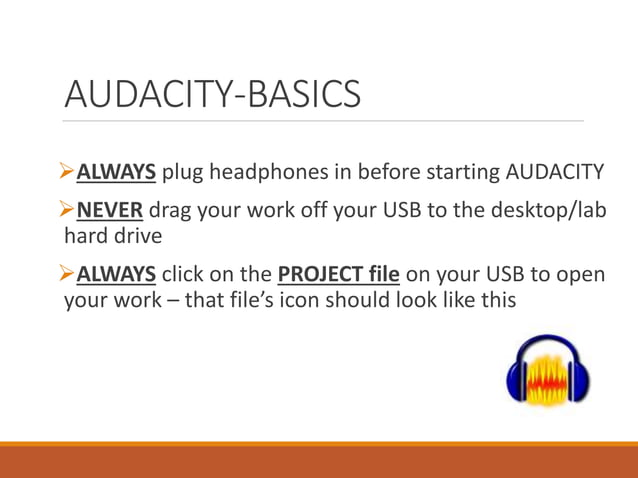 AUDACITY-BASICS

➢ALWAYS plug headphones in before starting AUDACITY

➢NEVER drag your work off your USB to the desktop/lab hard drive

➢ALWAYS click on the PROJECT file on your USB to open your work – that file's icon should look like this